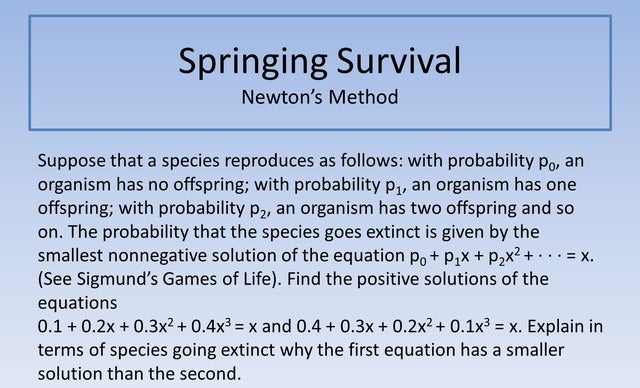 Springing Survival
Newton's Method

Suppose that a species reproduces as follows: with probability $p_0$, an organism has no offspring; with probability $p_1$, an organism has one offspring; with probability $p_2$, an organism has two offspring and so on. The probability that the species goes extinct is given by the smallest nonnegative solution of the equation $p_0 + p_1x + p_2x^2 + \cdots = x$. (See Sigmund's Games of Life). Find the positive solutions of the equations
$0.1 + 0.2x + 0.3x^2 + 0.4x^3 = x$ and $0.4 + 0.3x + 0.2x^2 + 0.1x^3 = x$. Explain in terms of species going extinct why the first equation has a smaller solution than the second.